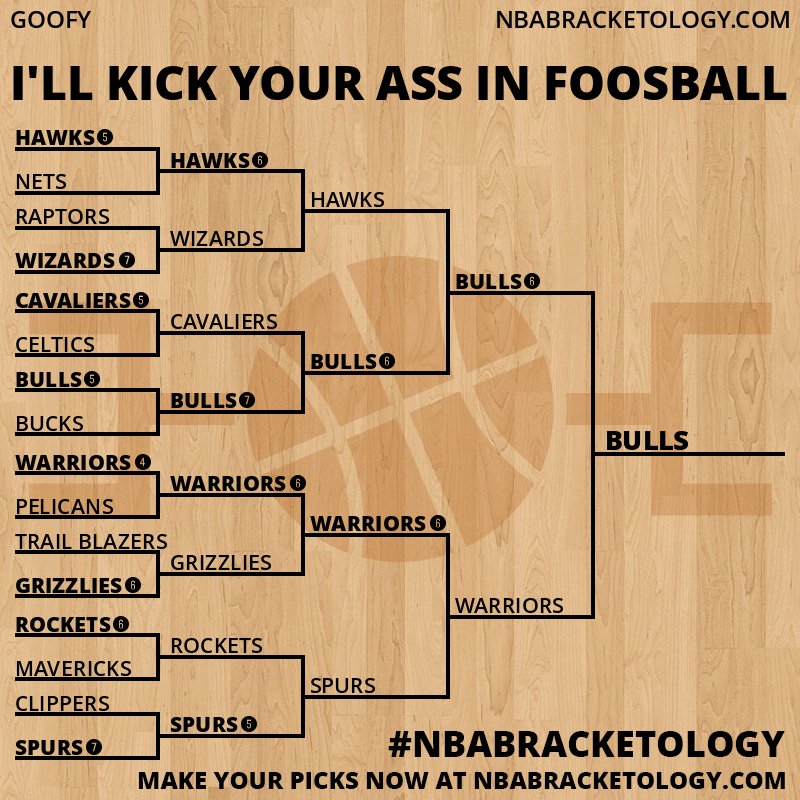 GOOFY

NBABRACKETOLOGY.COM

I'LL KICK YOUR ASS IN FOOSBALL

HAWKS 5
NETS
RAPTORS
WIZARDS 7
CAVALIERS 5
CELTICS
BULLS 5
BUCKS
WARRIORS 4
PELICANS
TRAIL BLAZERS
GRIZZLIES 6
ROCKETS 6
MAVERICKS
CLIPPERS
SPURS 7

HAWKS 6
WIZARDS
CAVALIERS
BULLS 7
WARRIORS 6
GRIZZLIES
ROCKETS
SPURS 5

HAWKS
BULLS 6
WARRIORS 6
SPURS

BULLS 6
WARRIORS

BULLS

#NBABRACKETOLOGY

MAKE YOUR PICKS NOW AT NBABRACKETOLOGY.COM